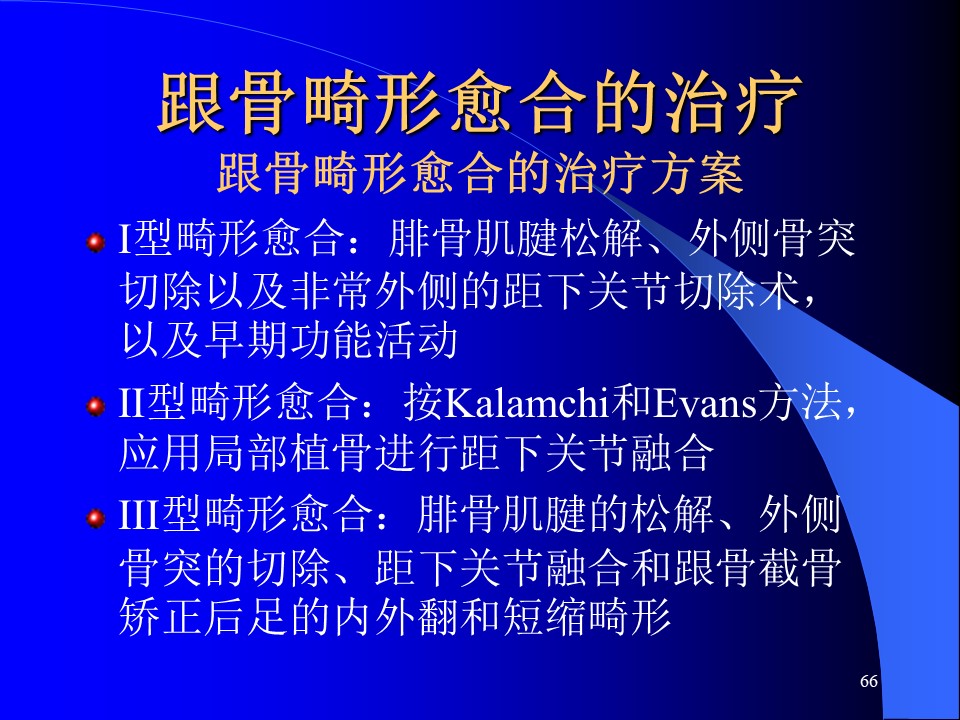 跟骨畸形愈合的治疗
跟骨畸形愈合的治疗方案

I型畸形愈合：腓骨肌腱松解、外侧骨突切除以及非常外侧的距下关节切除术，以及早期功能活动

II型畸形愈合：按Kalamchi和Evans方法，应用局部植骨进行距下关节融合

III型畸形愈合：腓骨肌腱的松解、外侧骨突的切除、距下关节融合和跟骨截骨矫正后足的内外翻和短缩畸形

66